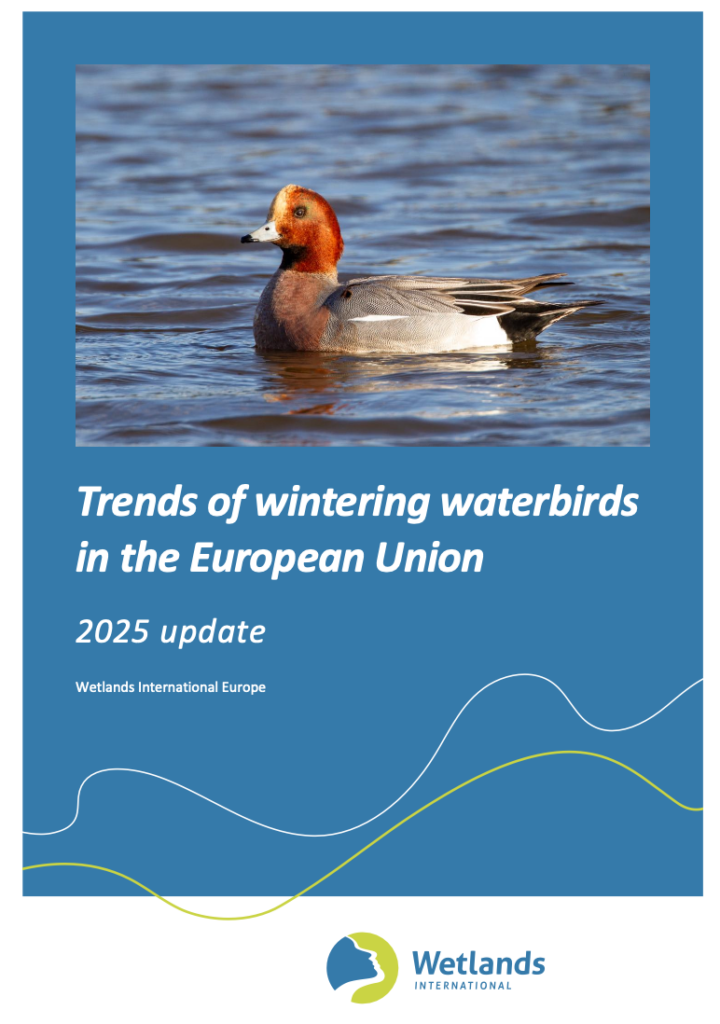 Trends of wintering waterbirds in the European Union

2025 update

Wetlands International Europe

Wetlands
INTERNATIONAL